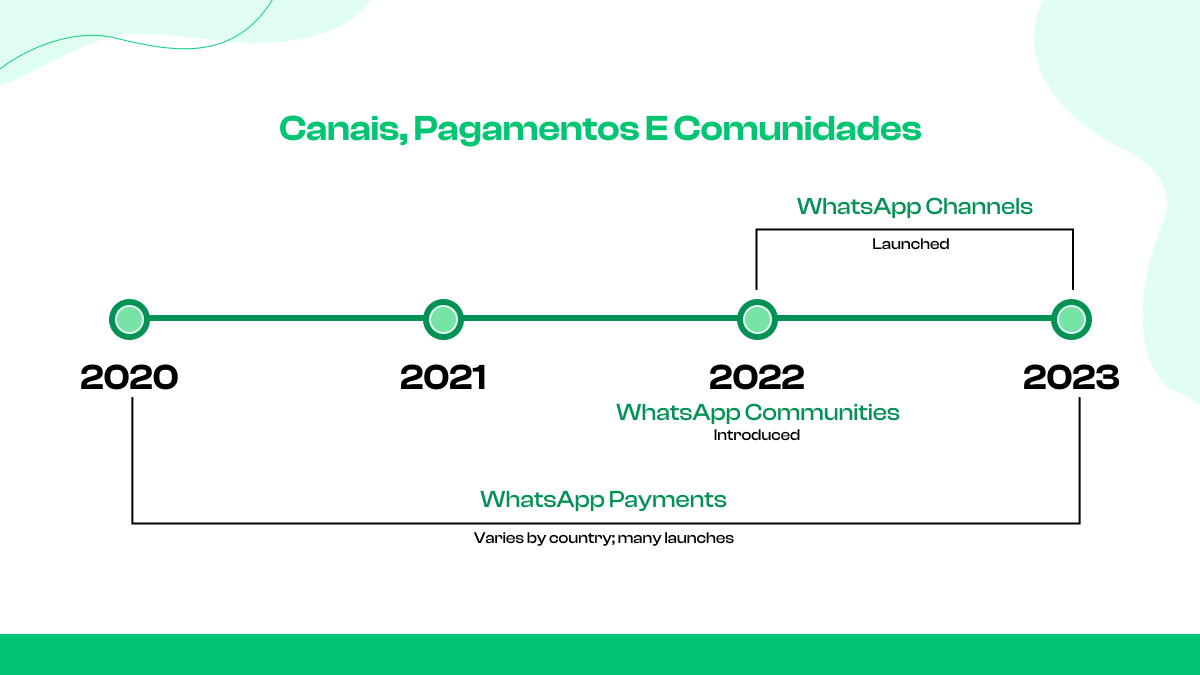 Canais, Pagamentos E Comunidades

WhatsApp Channels
Launched

2020
2021
2022
2023

WhatsApp Communities
Introduced

WhatsApp Payments
Varies by country; many launches